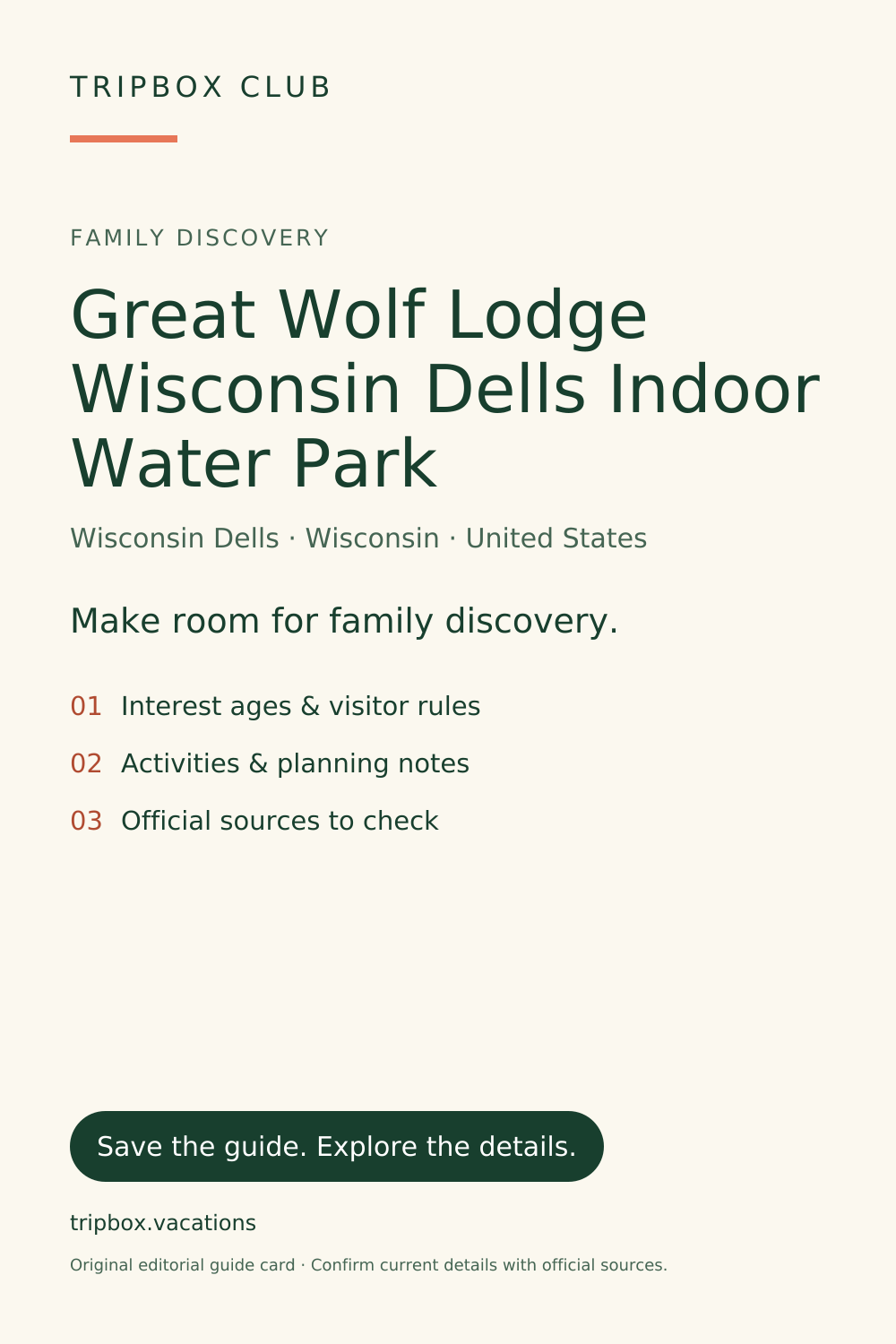 TRIPBOX CLUB

FAMILY DISCOVERY

Great Wolf Lodge Wisconsin Dells Indoor Water Park

Wisconsin Dells · Wisconsin · United States

Make room for family discovery.

01 Interest ages & visitor rules

02 Activities & planning notes

03 Official sources to check

Save the guide. Explore the details.

tripbox.vacations

Original editorial guide card · Confirm current details with official sources.